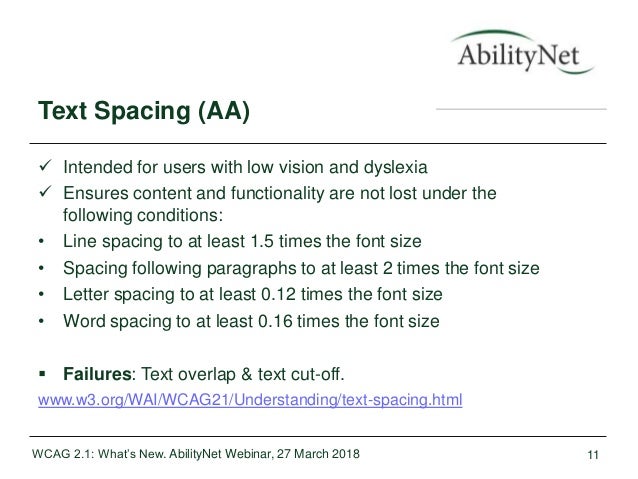 AbilityNet

Text Spacing (AA)

✓ Intended for users with low vision and dyslexia
✓ Ensures content and functionality are not lost under the following conditions:
• Line spacing to at least 1.5 times the font size
• Spacing following paragraphs to at least 2 times the font size
• Letter spacing to at least 0.12 times the font size
• Word spacing to at least 0.16 times the font size

▪ **Failures**: Text overlap & text cut-off.
www.w3.org/WAI/WCAG21/Understanding/text-spacing.html

WCAG 2.1: What's New. AbilityNet Webinar, 27 March 2018

11